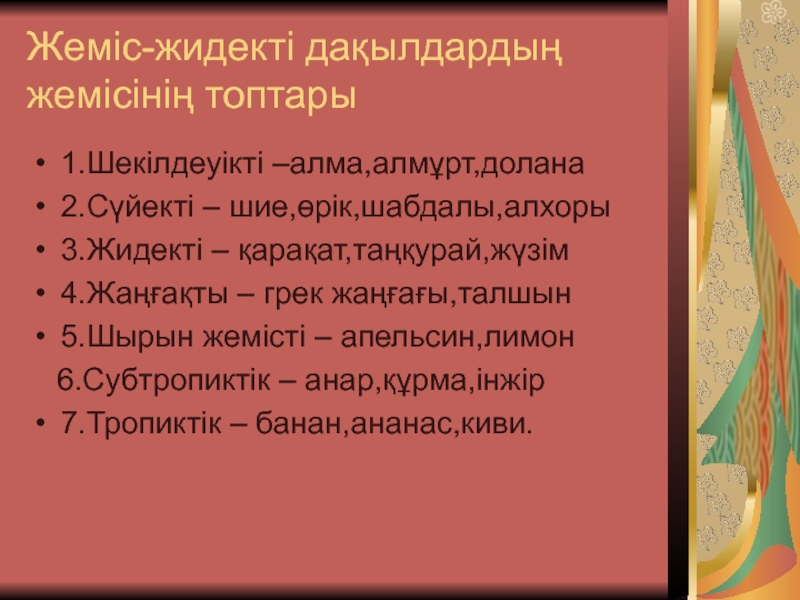 Жеміс-жидекті дақылдардың жемісінің топтары

• 1.Шекілдеуікті –алма,алмұрт,долана
• 2.Сүйекті – шие,өрік,шабдалы,алхоры
• 3.Жидекті – қарақат,таңқурай,жүзім
• 4.Жаңғақты – грек жаңғағы,талшын
• 5.Шырын жемісті – апельсин,лимон
6.Субтропиктік – анар,құрма,інжір
• 7.Тропиктік – банан,ананас,киви.